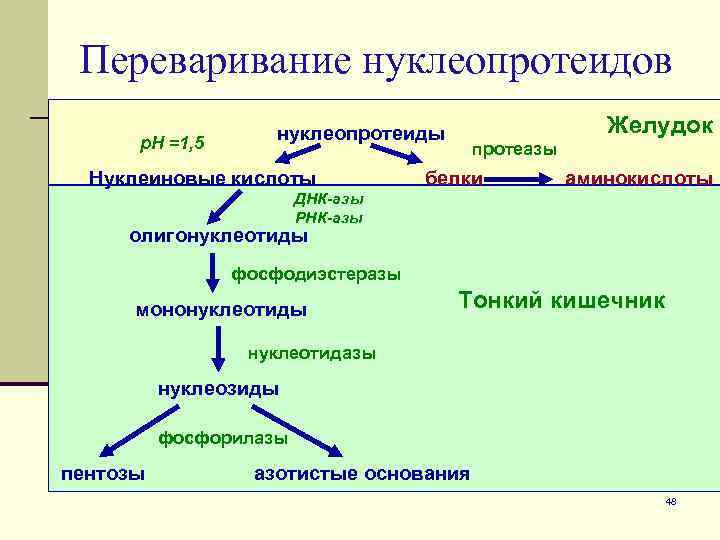 Переваривание нуклеопротеидов

Желудок

pH =1,5

нуклеопротеиды

протеазы

Нуклеиновые кислоты

белки

аминокислоты

ДНК-азы
РНК-азы

олигонуклеотиды

фосфодиэстеразы

Тонкий кишечник

мононуклеотиды

нуклеотидазы

нуклеозиды

фосфорилазы

пентозы

азотистые основания

48